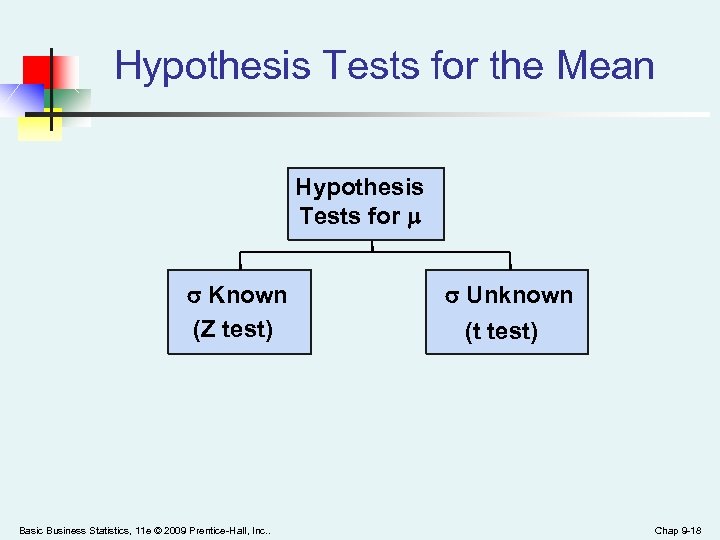 Hypothesis Tests for the Mean

Hypothesis Tests for $\mu$

$\sigma$ Known (Z test)

$\sigma$ Unknown (t test)

Basic Business Statistics, 11e © 2009 Prentice-Hall, Inc..

Chap 9-18